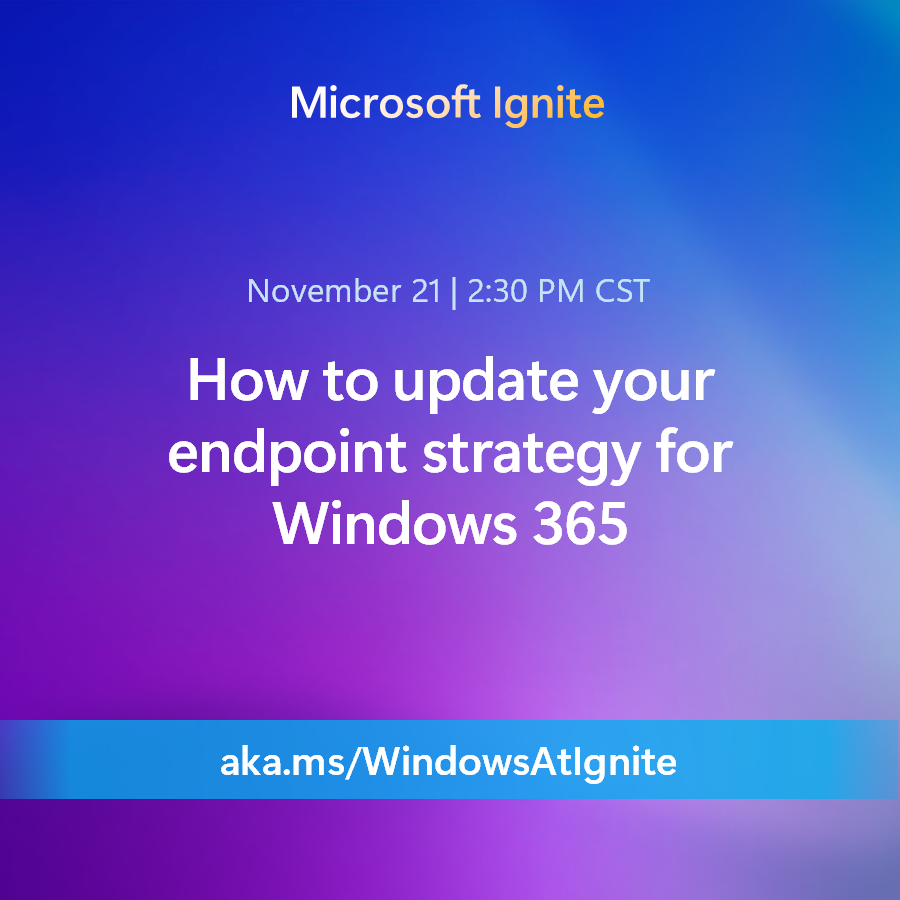 Microsoft Ignite

November 21 | 2:30 PM CST

How to update your endpoint strategy for Windows 365

aka.ms/WindowsAtIgnite